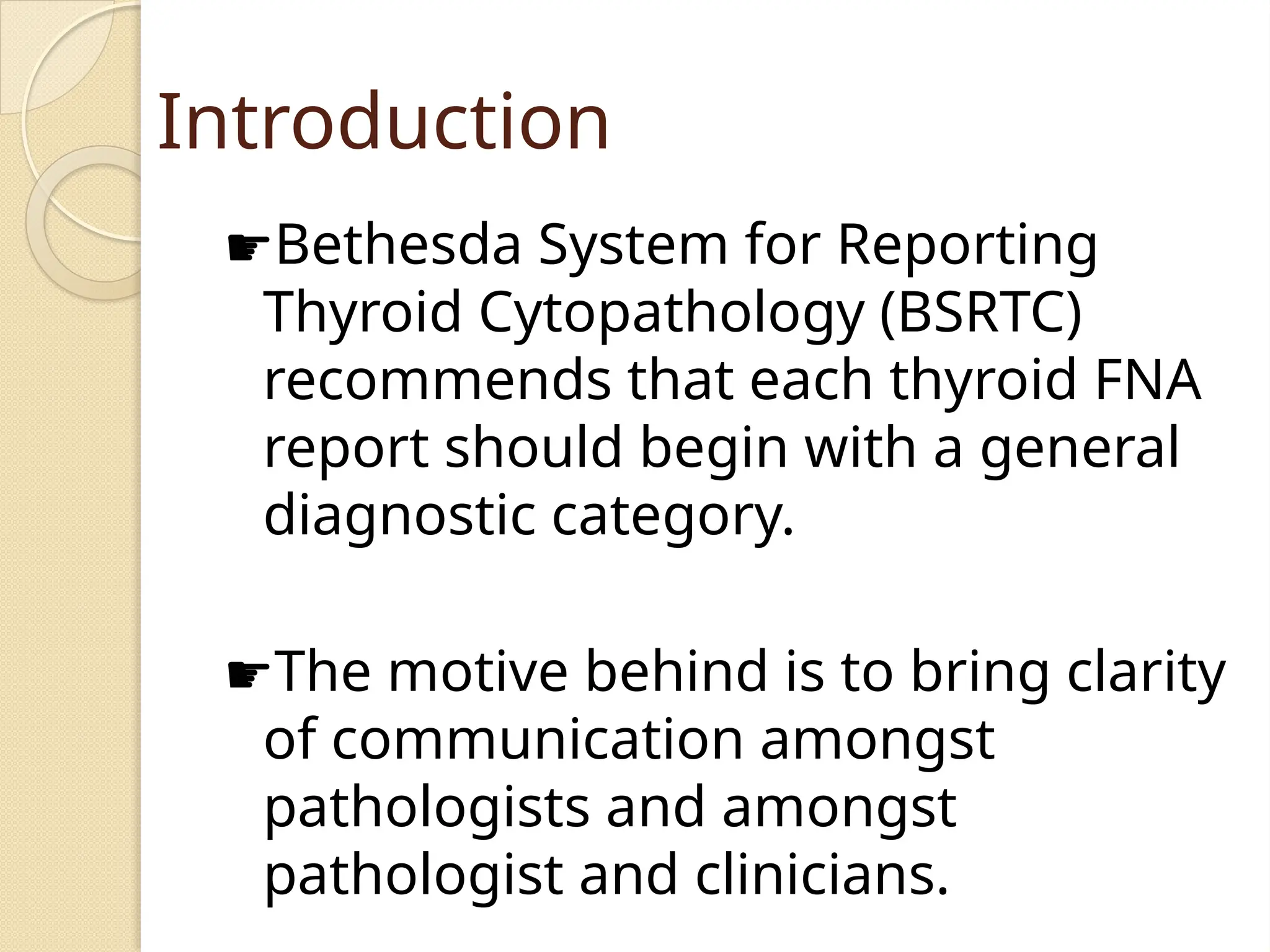 Introduction

☛Bethesda System for Reporting Thyroid Cytopathology (BSRTC) recommends that each thyroid FNA report should begin with a general diagnostic category.

☛The motive behind is to bring clarity of communication amongst pathologists and amongst pathologist and clinicians.